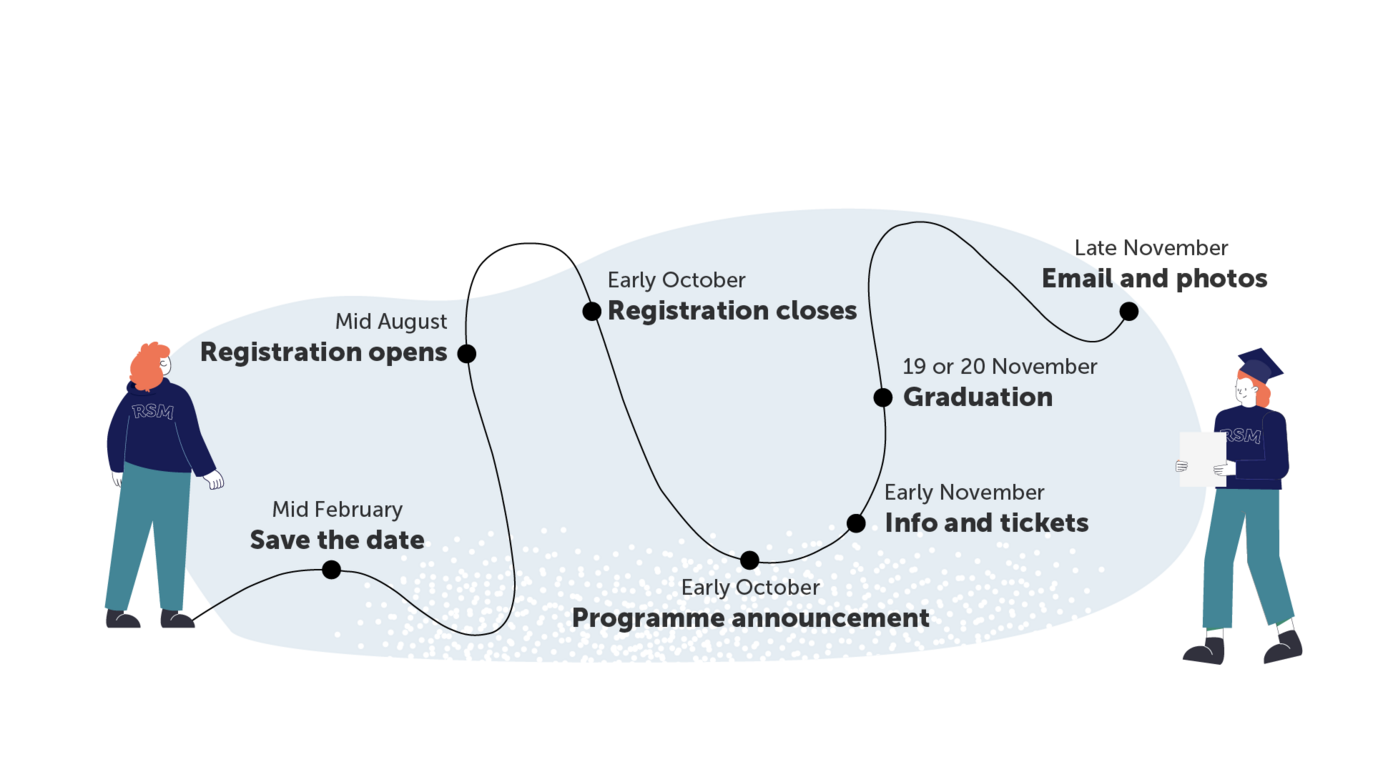 RSM

Mid February
**Save the date**

Mid August
**Registration opens**

Early October
**Registration closes**

Early October
**Programme announcement**

Early November
**Info and tickets**

19 or 20 November
**Graduation**

Late November
**Email and photos**

RSM